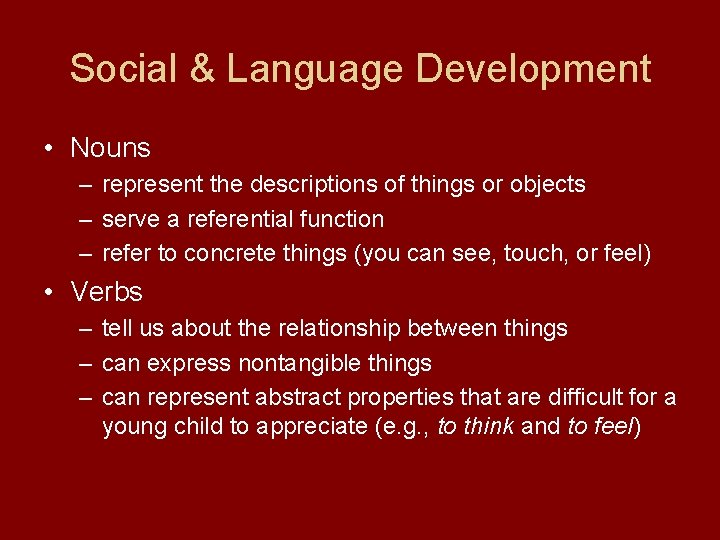 Social & Language Development

• Nouns
– represent the descriptions of things or objects
– serve a referential function
– refer to concrete things (you can see, touch, or feel)

• Verbs
– tell us about the relationship between things
– can express nontangible things
– can represent abstract properties that are difficult for a young child to appreciate (e.g., to think and to feel)